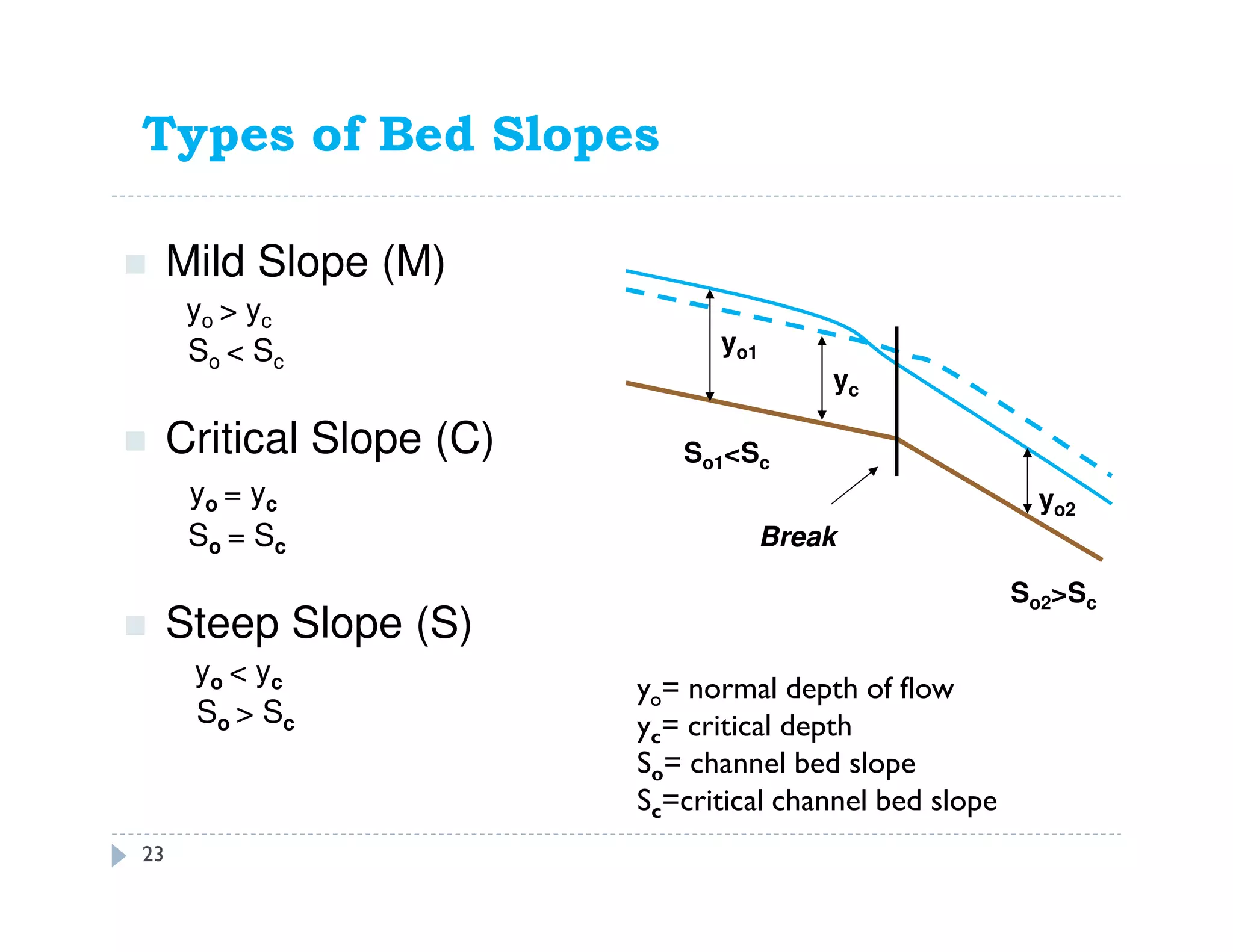 Types of Bed Slopes

Mild Slope (M)

$y_o > y_c$
$S_o < S_c$

Critical Slope (C)

$y_o = y_c$
$S_o = S_c$

Steep Slope (S)

$y_o < y_c$
$S_o > S_c$

$y_{o1}$
$y_c$
$S_{o1}<S_c$
Break
$y_{o2}$
$S_{o2}>S_c$

$y_o$= normal depth of flow
$y_c$= critical depth
$S_o$= channel bed slope
$S_c$=critical channel bed slope

23